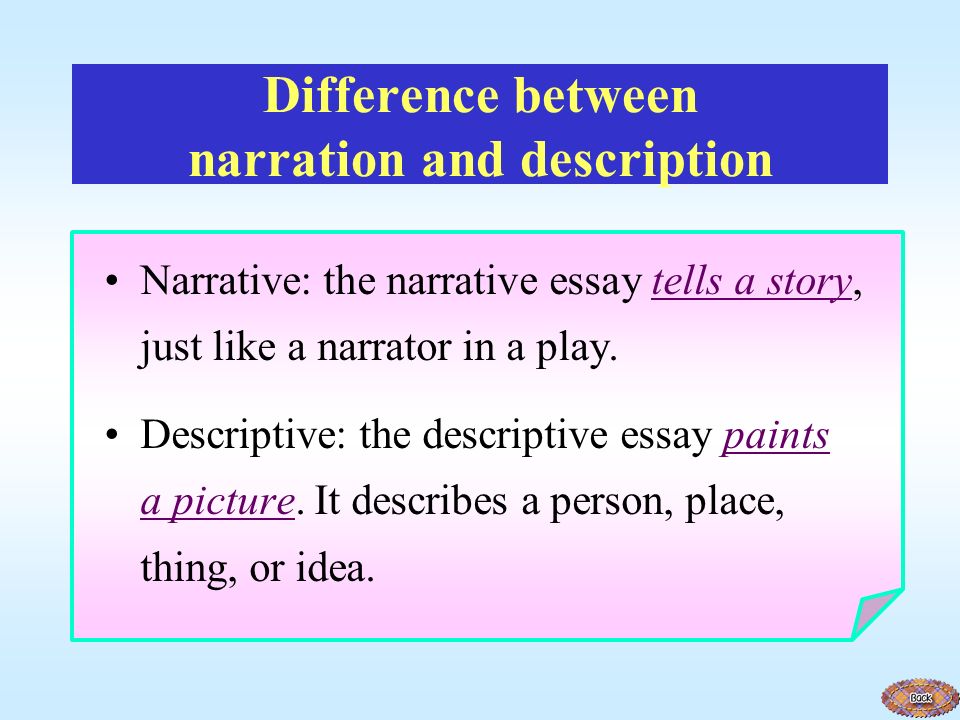 Difference between narration and description

• Narrative: the narrative essay tells a story, just like a narrator in a play.

• Descriptive: the descriptive essay paints a picture. It describes a person, place, thing, or idea.

Back